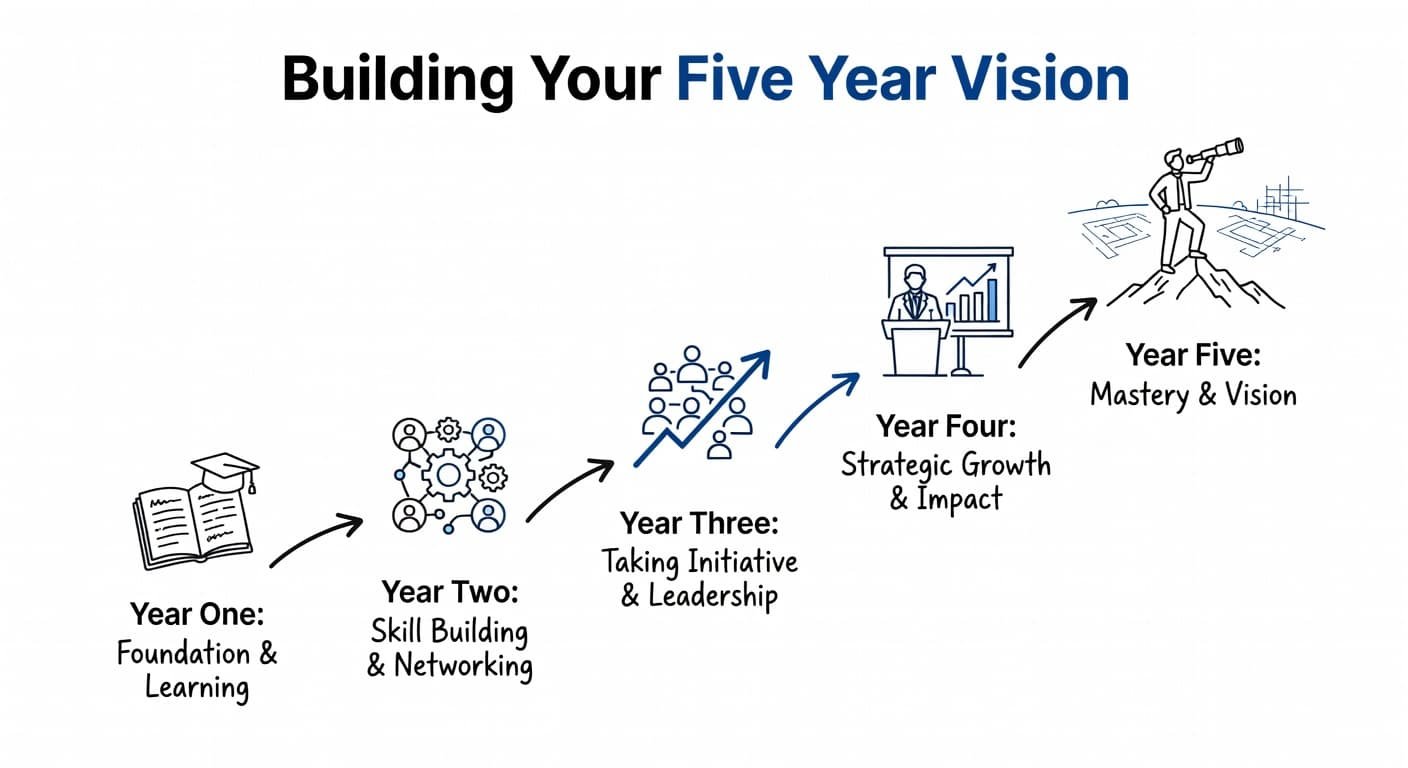 Building Your Five Year Vision

Year One:
Foundation & Learning

Year Two:
Skill Building & Networking

Year Three:
Taking Initiative & Leadership

Year Four:
Strategic Growth & Impact

Year Five:
Mastery & Vision